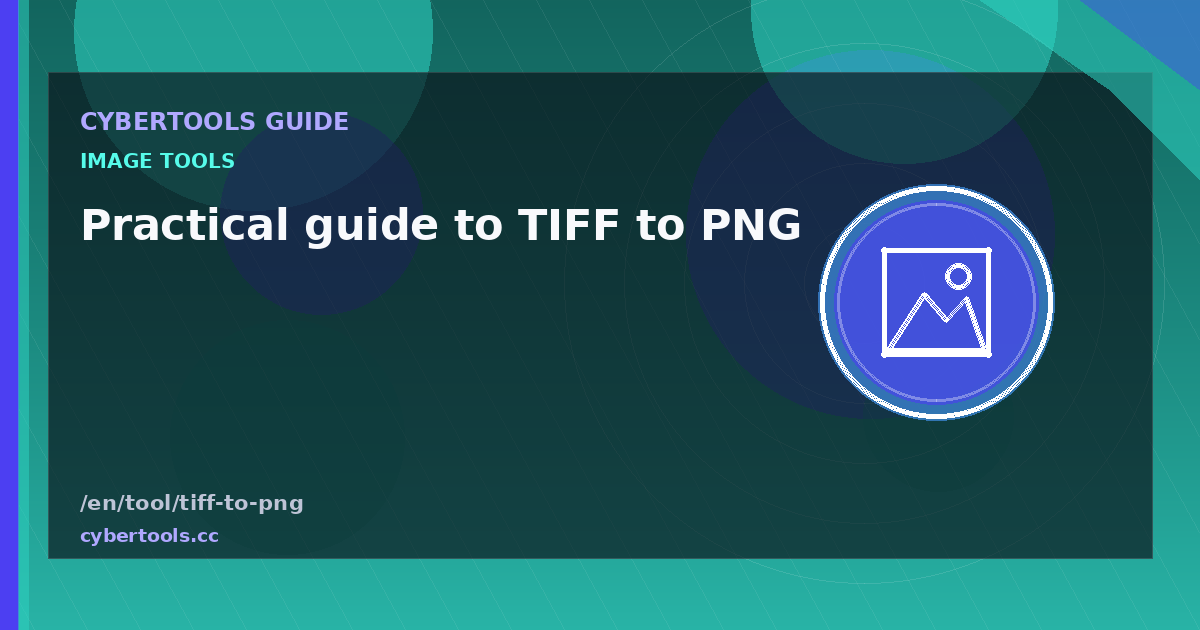 CYBERTOOLS GUIDE

IMAGE TOOLS

Practical guide to TIFF to PNG

/en/tool/tiff-to-png

cybertools.cc